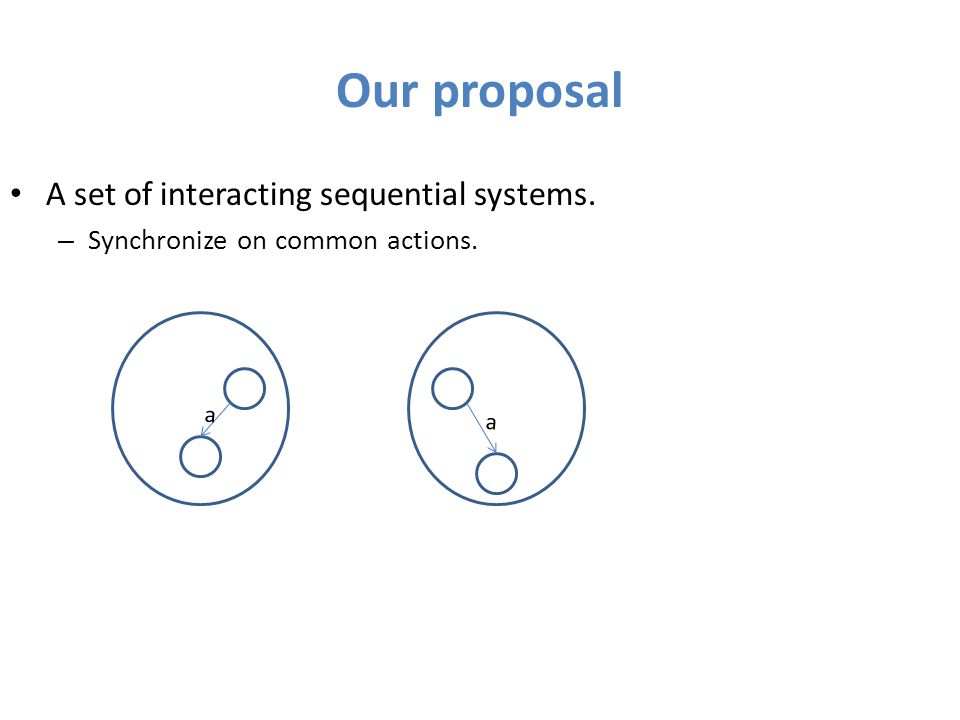 Our proposal

• A set of interacting sequential systems.
– Synchronize on common actions.

a

a